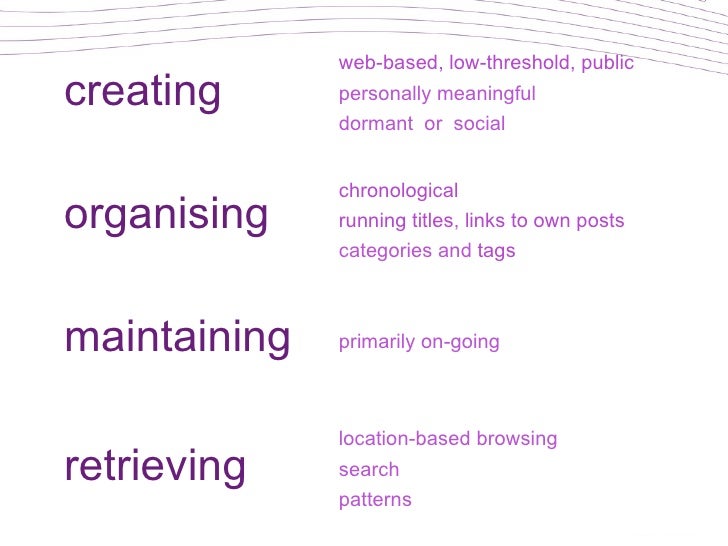 creating
web-based, low-threshold, public
personally meaningful
dormant or social

organising
chronological
running titles, links to own posts
categories and tags

maintaining
primarily on-going

retrieving
location-based browsing
search
patterns